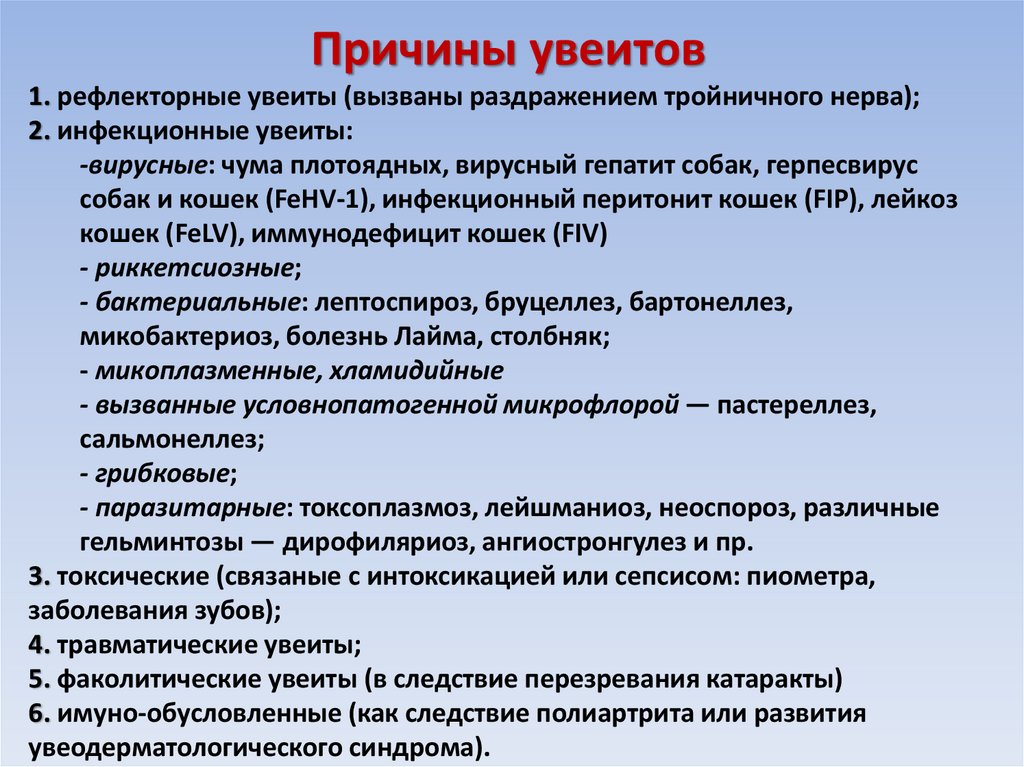 Причины увеитов

1. рефлекторные увеиты (вызваны раздражением тройничного нерва);
2. инфекционные увеиты:
-вирусные: чума плотоядных, вирусный гепатит собак, герпесвирус собак и кошек (FeHV-1), инфекционный перитонит кошек (FIP), лейкоз кошек (FeLV), иммунодефицит кошек (FIV)
- риккетсиозные;
- бактериальные: лептоспироз, бруцеллез, бартонеллез, микобактериоз, болезнь Лайма, столбняк;
- микоплазменные, хламидийные
- вызванные условнопатогенной микрофлорой — пастереллез, сальмонеллез;
- грибковые;
- паразитарные: токсоплазмоз, лейшманиоз, неоспороз, различные гельминтозы — дирофиляриоз, ангиостронгулез и пр.
3. токсические (связаные с интоксикацией или сепсисом: пиометра, заболевания зубов);
4. травматические увеиты;
5. факолитические увеиты (в следствие перезревания катаракты)
6. имуно-обусловленные (как следствие полиартрита или развития увеодерматологического синдрома).